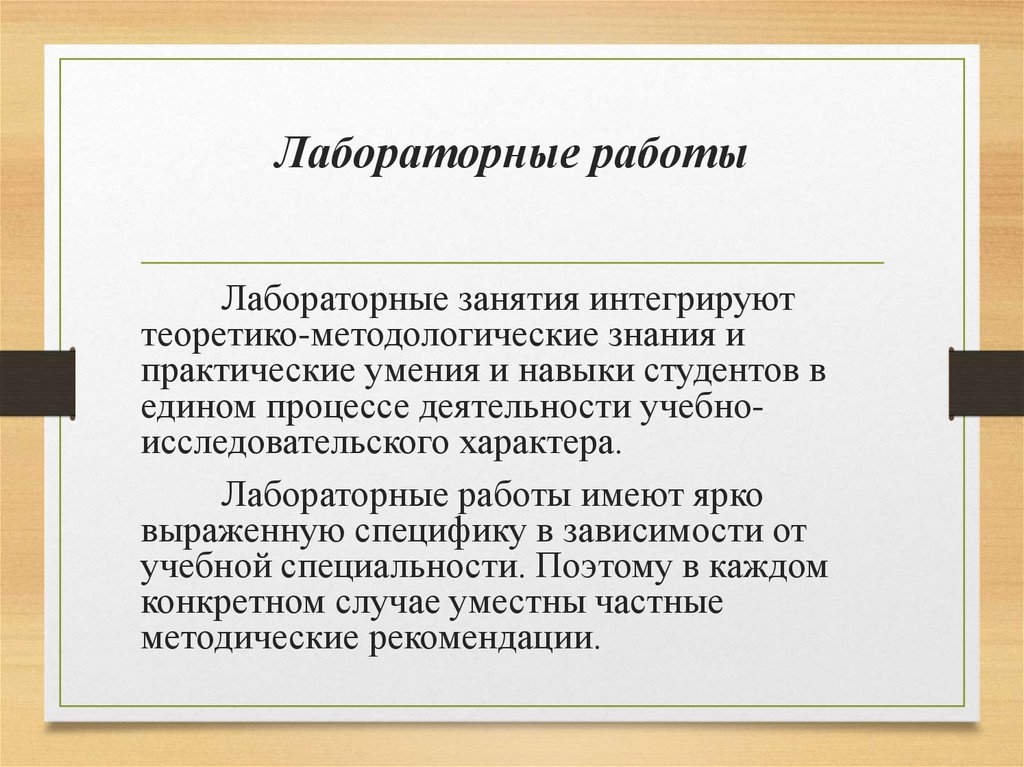 Лабораторные работы

Лабораторные занятия интегрируют теоретико-методологические знания и практические умения и навыки студентов в едином процессе деятельности учебно-исследовательского характера.

Лабораторные работы имеют ярко выраженную специфику в зависимости от учебной специальности. Поэтому в каждом конкретном случае уместны частные методические рекомендации.